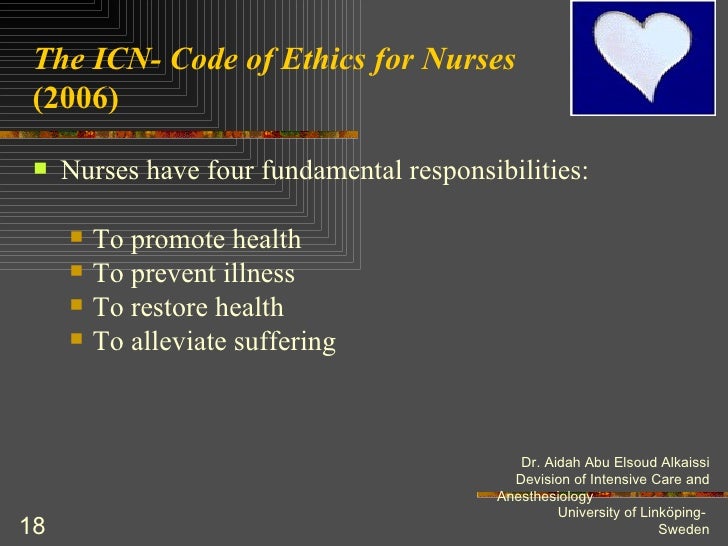 The ICN- Code of Ethics for Nurses (2006)

Nurses have four fundamental responsibilities:

To promote health
To prevent illness
To restore health
To alleviate suffering

Dr. Aidah Abu Elsoud Alkaissi
Devision of Intensive Care and Anesthesiology
University of Linköping-Sweden

18